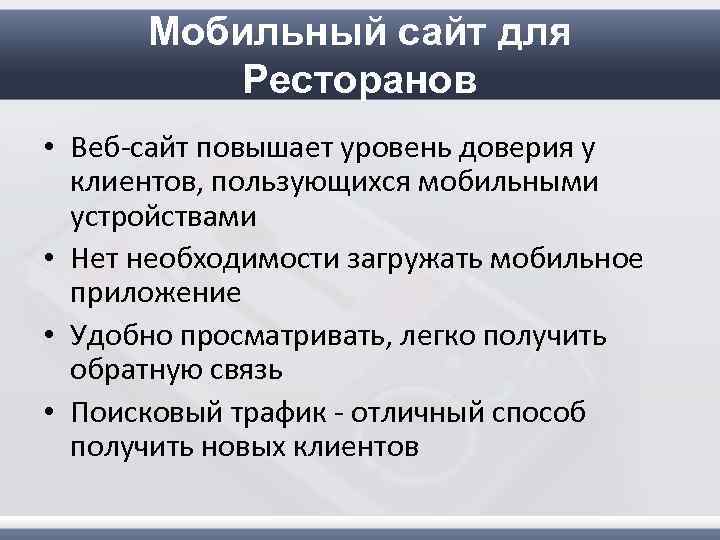 Мобильный сайт для Ресторанов

• Веб-сайт повышает уровень доверия у клиентов, пользующихся мобильными устройствами

• Нет необходимости загружать мобильное приложение

• Удобно просматривать, легко получить обратную связь

• Поисковый трафик - отличный способ получить новых клиентов